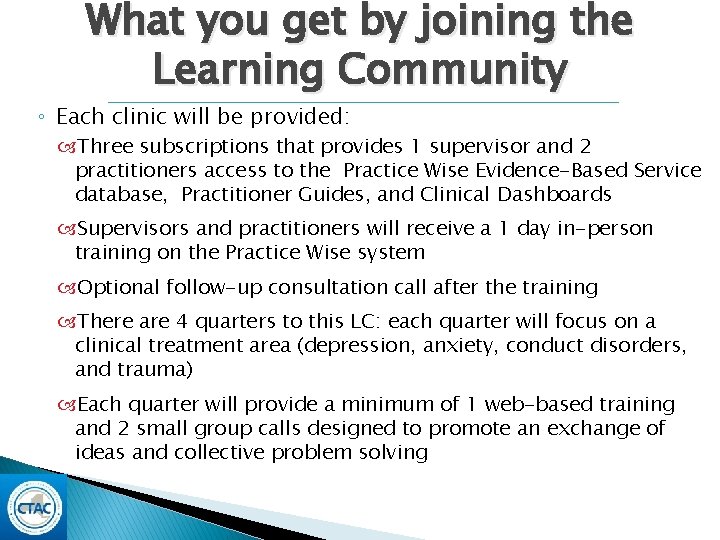 What you get by joining the Learning Community

◦ Each clinic will be provided:

Three subscriptions that provides 1 supervisor and 2 practitioners access to the Practice Wise Evidence-Based Service database, Practitioner Guides, and Clinical Dashboards

Supervisors and practitioners will receive a 1 day in-person training on the Practice Wise system

Optional follow-up consultation call after the training

There are 4 quarters to this LC: each quarter will focus on a clinical treatment area (depression, anxiety, conduct disorders, and trauma)

Each quarter will provide a minimum of 1 web-based training and 2 small group calls designed to promote an exchange of ideas and collective problem solving

CTAC